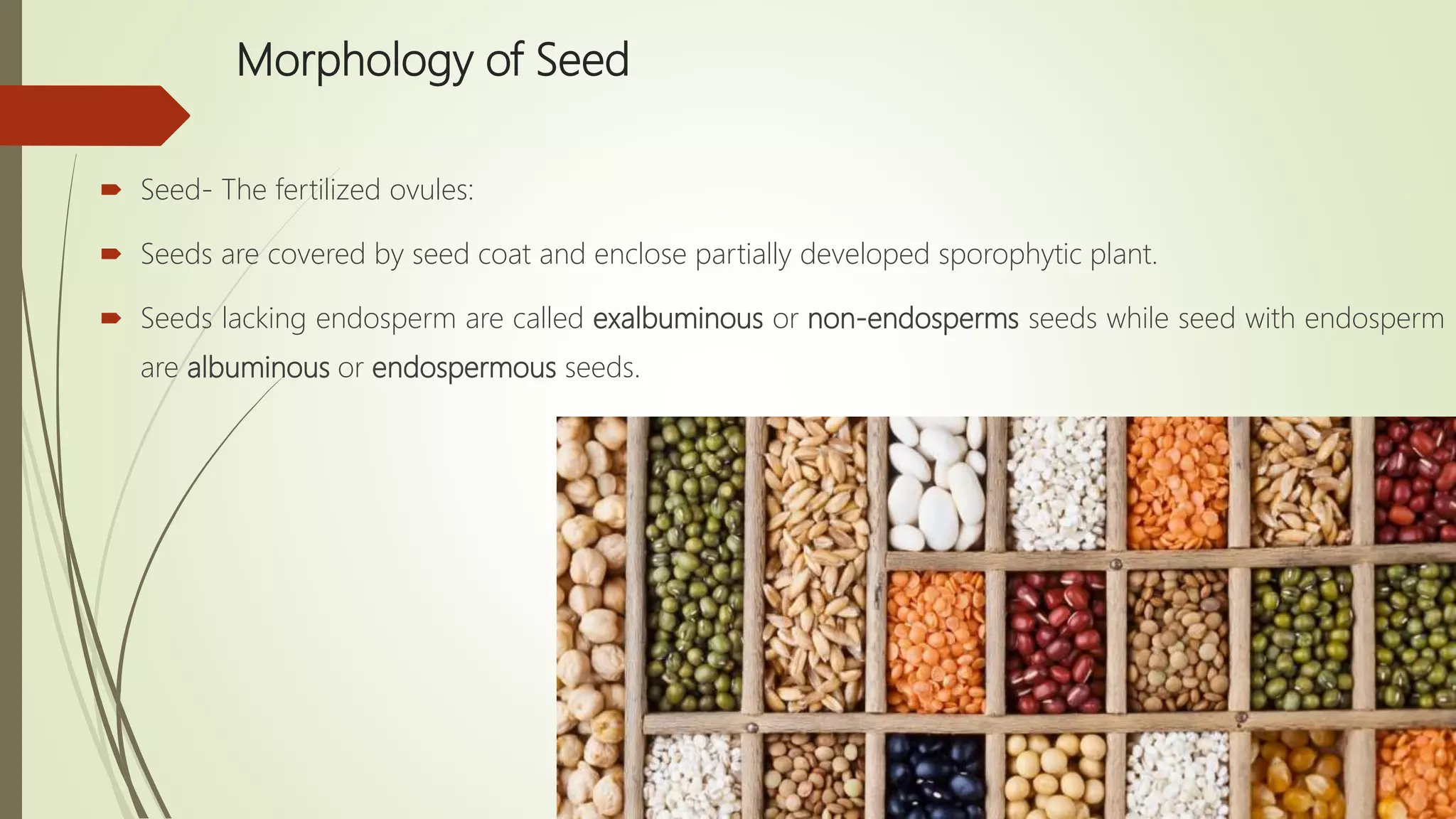 Morphology of Seed

Seed- The fertilized ovules:

Seeds are covered by seed coat and enclose partially developed sporophytic plant.

Seeds lacking endosperm are called exalbuminous or non-endosperms seeds while seed with endosperm are albuminous or endospermous seeds.